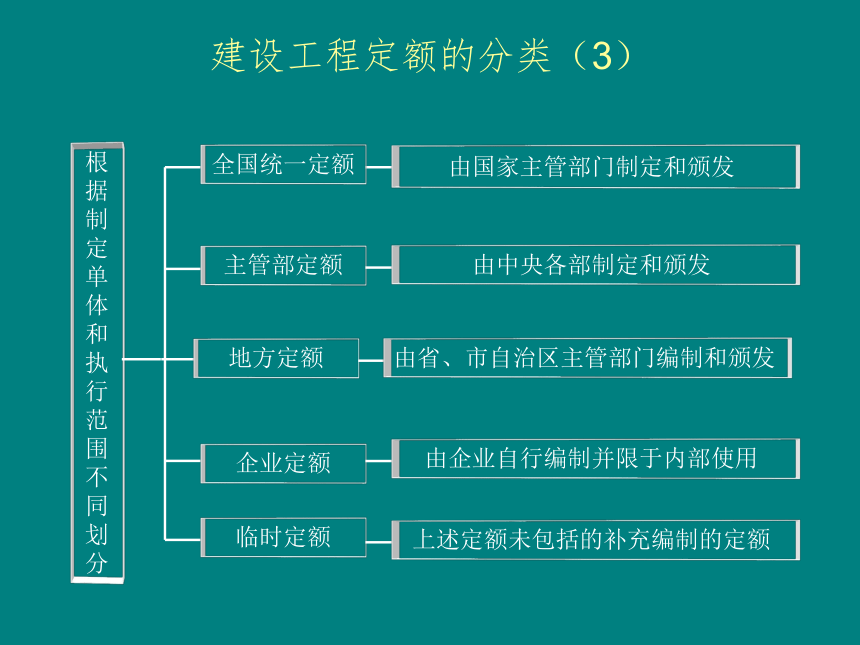 建设工程定额的分类（3）

根据制定单体和执行范围不同划分

全国统一定额

由国家主管部门制定和颁发

主管部定额

由中央各部制定和颁发

地方定额

由省、市自治区主管部门编制和颁发

企业定额

由企业自行编制并限于内部使用

临时定额

上述定额未包括的补充编制的定额